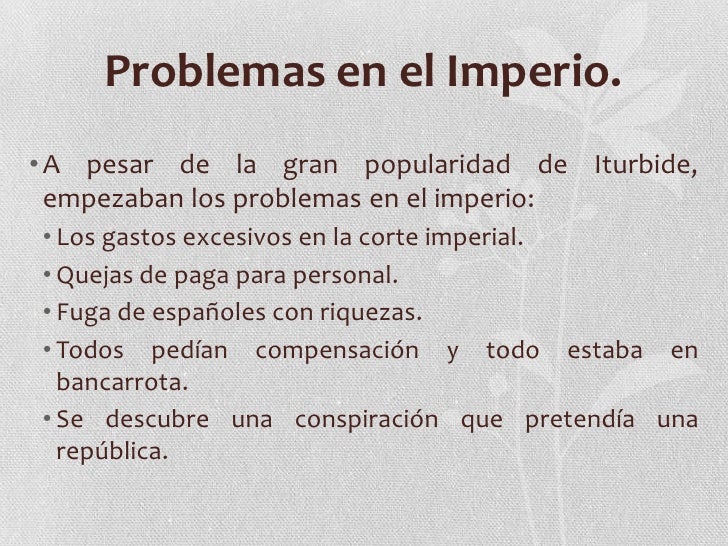 Problemas en el Imperio.

• A pesar de la gran popularidad de Iturbide, empezaban los problemas en el imperio:

• Los gastos excesivos en la corte imperial.

• Quejas de paga para personal.

• Fuga de españoles con riquezas.

• Todos pedían compensación y todo estaba en bancarrota.

• Se descubre una conspiración que pretendía una república.